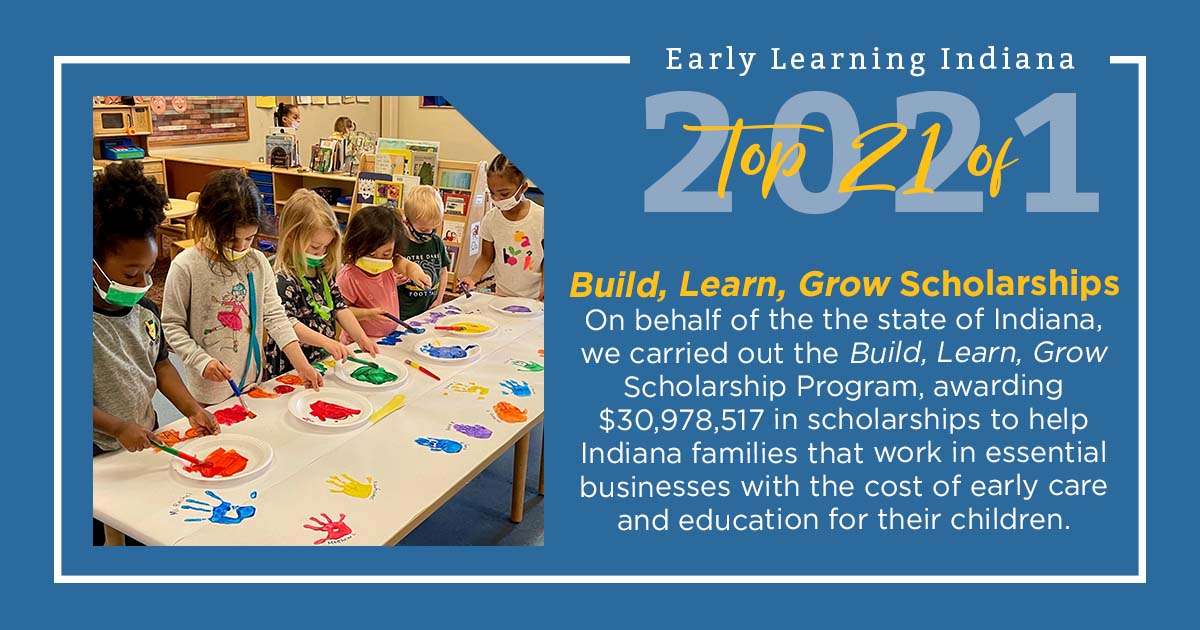 Early Learning Indiana

2021

Top 21 of

Build, Learn, Grow Scholarships

On behalf of the the state of Indiana, we carried out the Build, Learn, Grow Scholarship Program, awarding $30,978,517 in scholarships to help Indiana families that work in essential businesses with the cost of early care and education for their children.